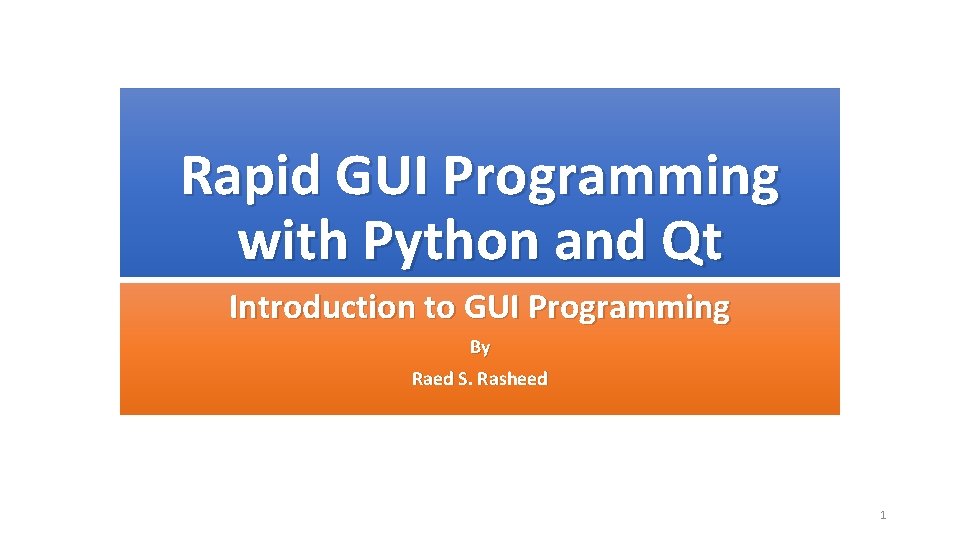 Rapid GUI Programming with Python and Qt

Introduction to GUI Programming

By

Raed S. Rasheed

1